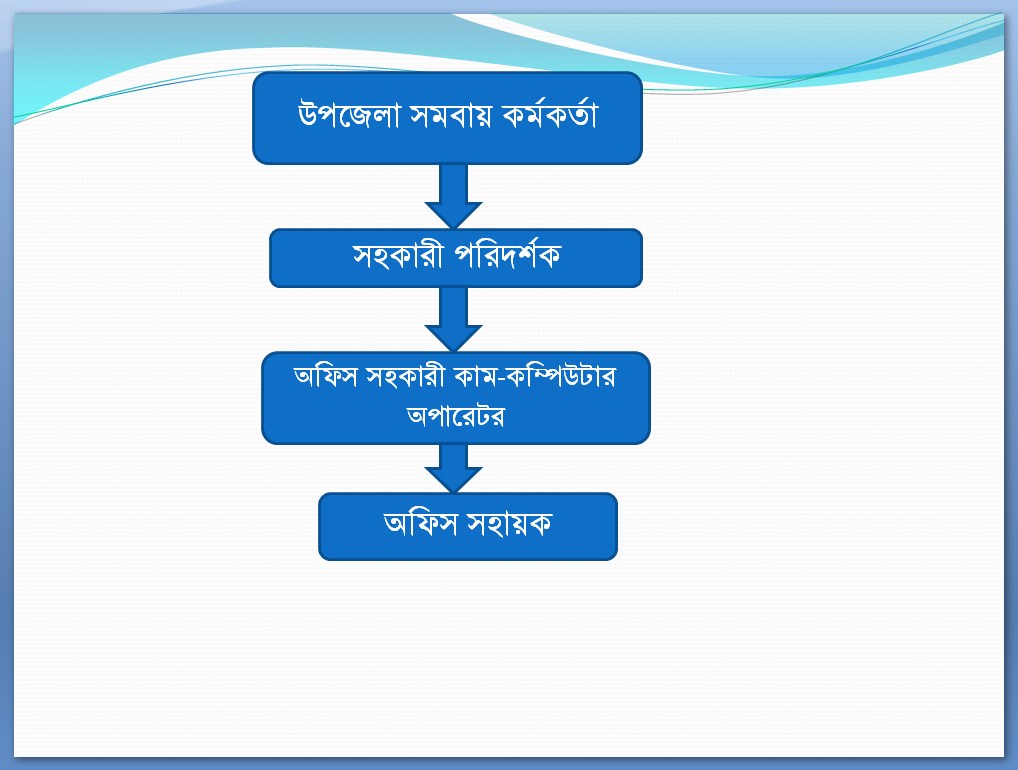 উপজেলা সমবায় কর্মকর্তা

সহকারী পরিদর্শক

অফিস সহকারী কাম-কম্পিউটার অপারেটর

অফিস সহায়ক